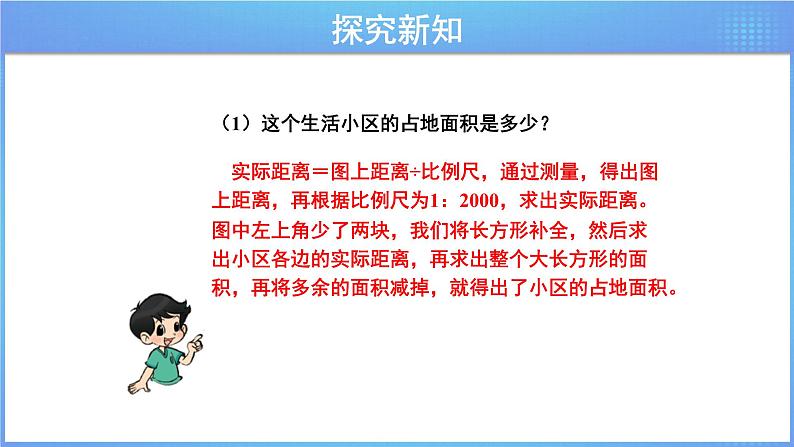 探究新知

（1）这个生活小区的占地面积是多少？

实际距离＝图上距离÷比例尺，通过测量，得出图上距离，再根据比例尺为1：2000，求出实际距离。图中左上角少了两块，我们将长方形补全，然后求出小区各边的实际距离，再求出整个大长方形的面积，再将多余的面积减掉，就得出了小区的占地面积。